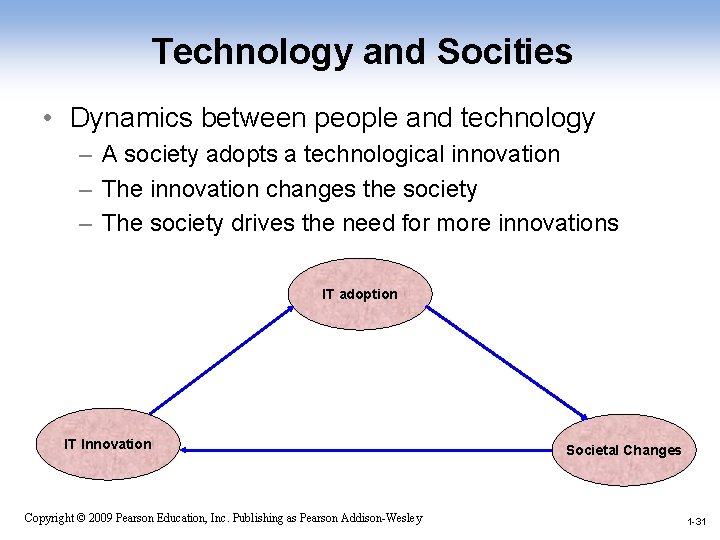 Technology and Socities

• Dynamics between people and technology
– A society adopts a technological innovation
– The innovation changes the society
– The society drives the need for more innovations

IT adoption

IT Innovation

Societal Changes

Copyright © 2009 Pearson Education, Inc. Publishing as Pearson Addison-Wesley

1-31